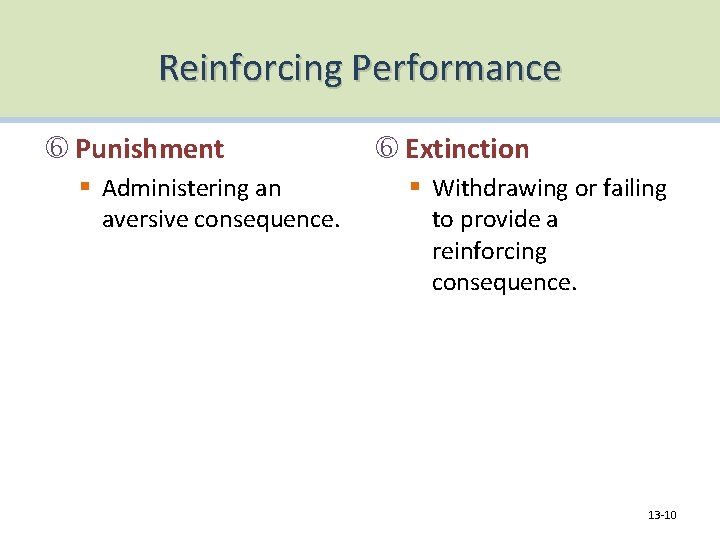 Reinforcing Performance

⑥ Punishment

▪ Administering an aversive consequence.

⑥ Extinction

▪ Withdrawing or failing to provide a reinforcing consequence.

13-10